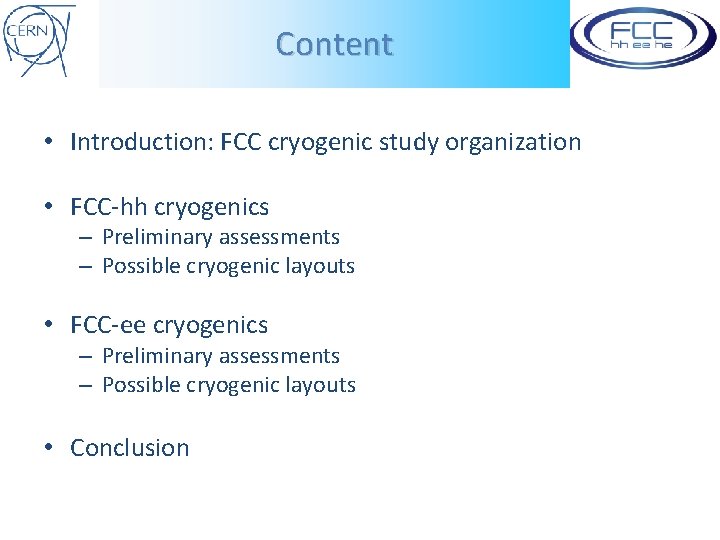 CERN

Content

FCC
hh ee he

• Introduction: FCC cryogenic study organization

• FCC-hh cryogenics
– Preliminary assessments
– Possible cryogenic layouts

• FCC-ee cryogenics
– Preliminary assessments
– Possible cryogenic layouts

• Conclusion